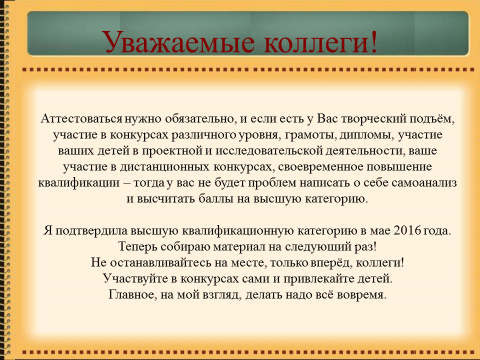 Уважаемые коллеги!

Аттестоваться нужно обязательно, и если есть у Вас творческий подъём, участие в конкурсах различного уровня, грамоты, дипломы, участие ваших детей в проектной и исследовательской деятельности, ваше участие в дистанционных конкурсах, своевременное повышение квалификации – тогда у вас не будет проблем написать о себе самоанализ и высчитать баллы на высшую категорию.

Я подтвердила высшую квалификационную категорию в мае 2016 года.
Теперь собираю материал на следующий раз!
Не останавливайтесь на месте, только вперёд, коллеги!
Участвуйте в конкурсах сами и привлекайте детей.
Главное, на мой взгляд, делать надо всё вовремя.